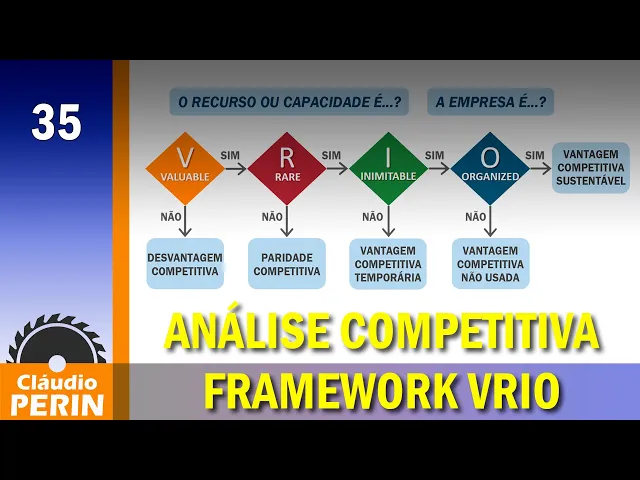 35

O RECURSO OU CAPACIDADE É...?

A EMPRESA É...?

V
VALUABLE

SIM

R
RARE

SIM

I
INIMITABLE

SIM

O
ORGANIZED

SIM

VANTAGEM COMPETITIVA SUSTENTÁVEL

NÃO

DESVANTAGEM COMPETITIVA

NÃO

PARIDADE COMPETITIVA

NÃO

VANTAGEM COMPETITIVA TEMPORÁRIA

NÃO

VANTAGEM COMPETITIVA NÃO USADA

ANÁLISE COMPETITIVA
FRAMEWORK VRIO

Cláudio
PERIN